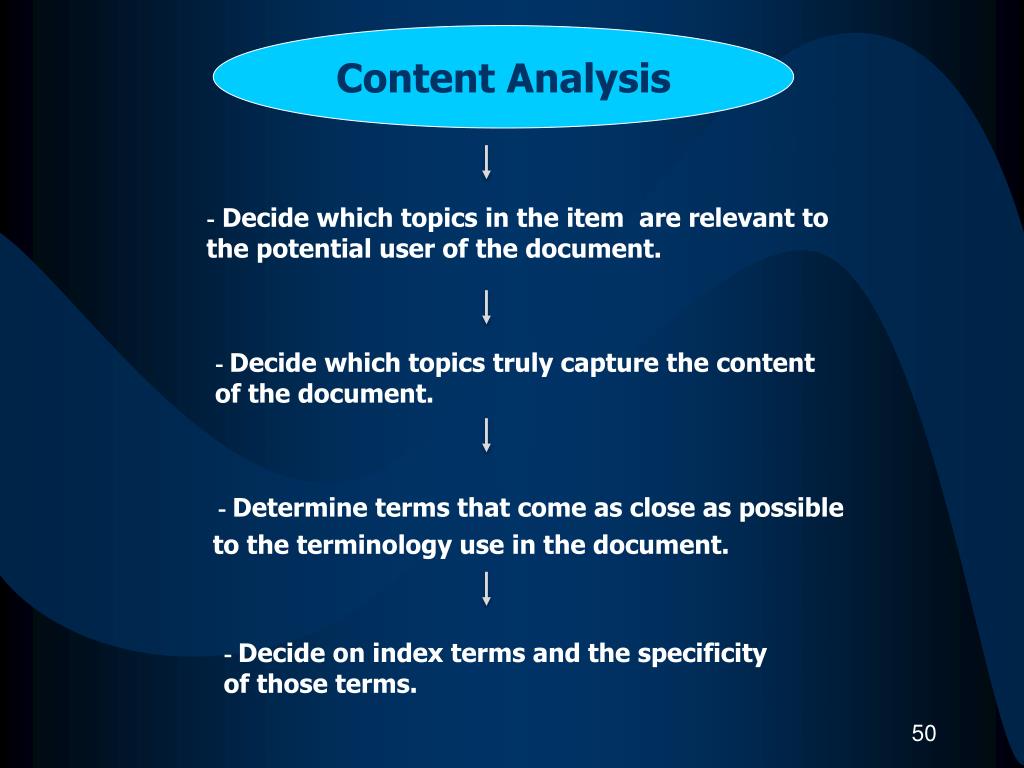 Content Analysis

- Decide which topics in the item are relevant to the potential user of the document.

- Decide which topics truly capture the content of the document.

- Determine terms that come as close as possible to the terminology use in the document.

- Decide on index terms and the specificity of those terms.

50